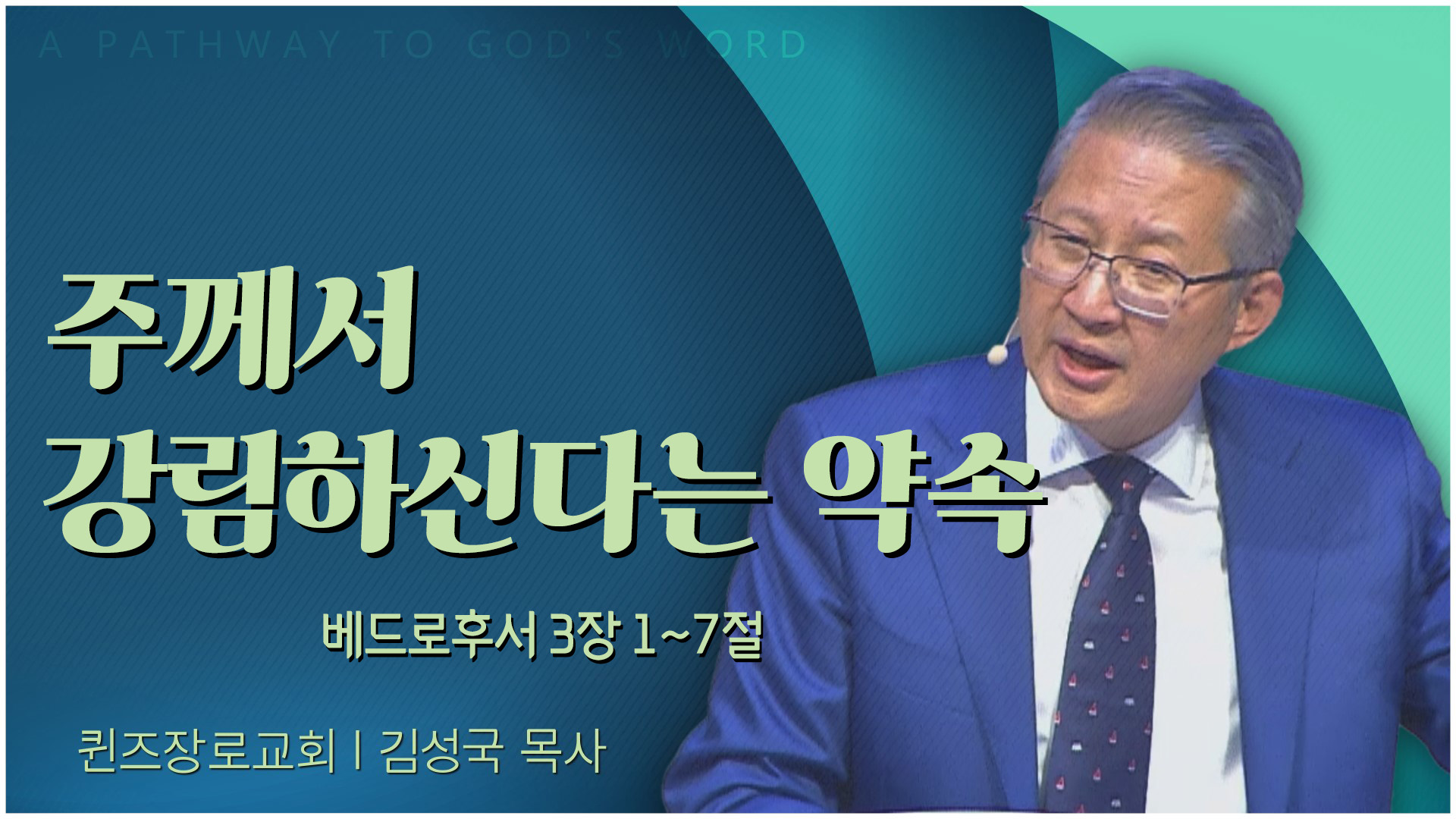 A PATHWAY TO GOD'S WORD

주께서
강림하신다는 약속

베드로후서 3장 1~7절

퀸즈장로교회 | 김성국 목사